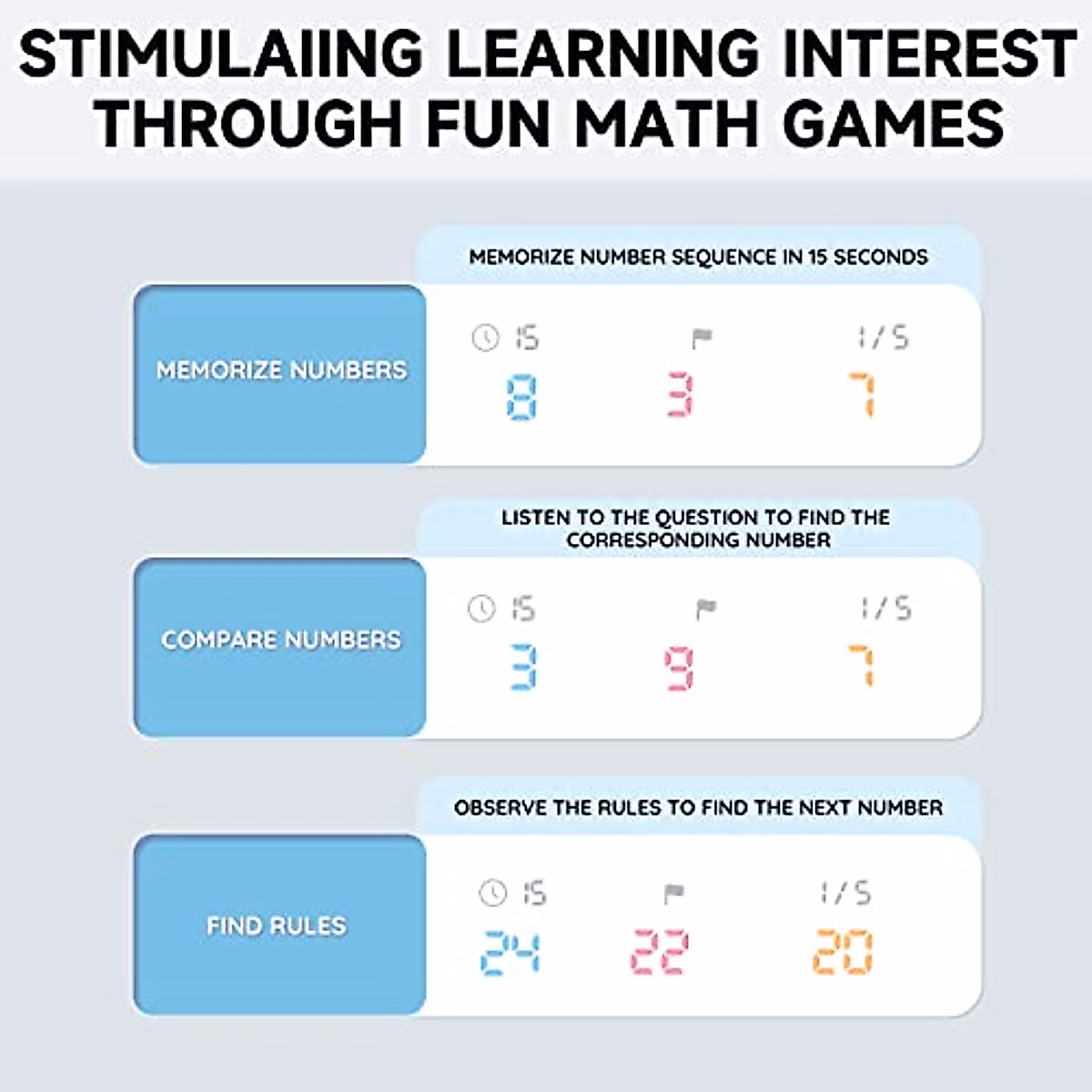 STIMULAIING LEARNING INTEREST THROUGH FUN MATH GAMES

MEMORIZE NUMBER SEQUENCE IN 15 SECONDS

MEMORIZE NUMBERS

15

1/5

8 3 7

LISTEN TO THE QUESTION TO FIND THE CORRESPONDING NUMBER

COMPARE NUMBERS

15

1/5

3 9 7

OBSERVE THE RULES TO FIND THE NEXT NUMBER

FIND RULES

15

1/5

24 22 20